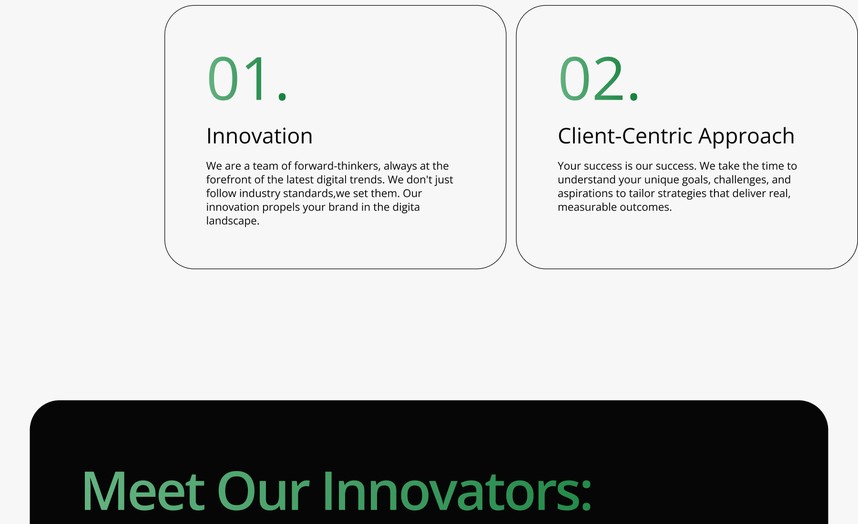 01.

Innovation

We are a team of forward-thinkers, always at the forefront of the latest digital trends. We don't just follow industry standards,we set them. Our innovation propels your brand in the digita landscape.

02.

Client-Centric Approach

Your success is our success. We take the time to understand your unique goals, challenges, and aspirations to tailor strategies that deliver real, measurable outcomes.

Meet Our Innovators: